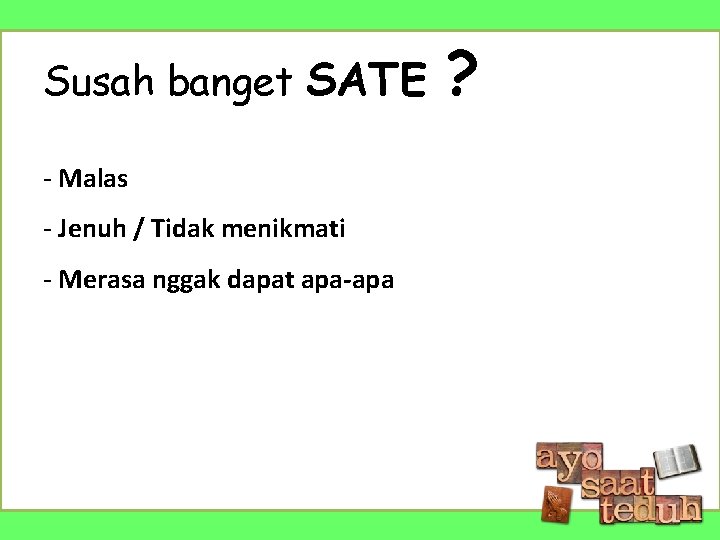 Susah banget SATE ?

- Malas

- Jenuh / Tidak menikmati

- Merasa nggak dapat apa-apa

ayo saat teduh